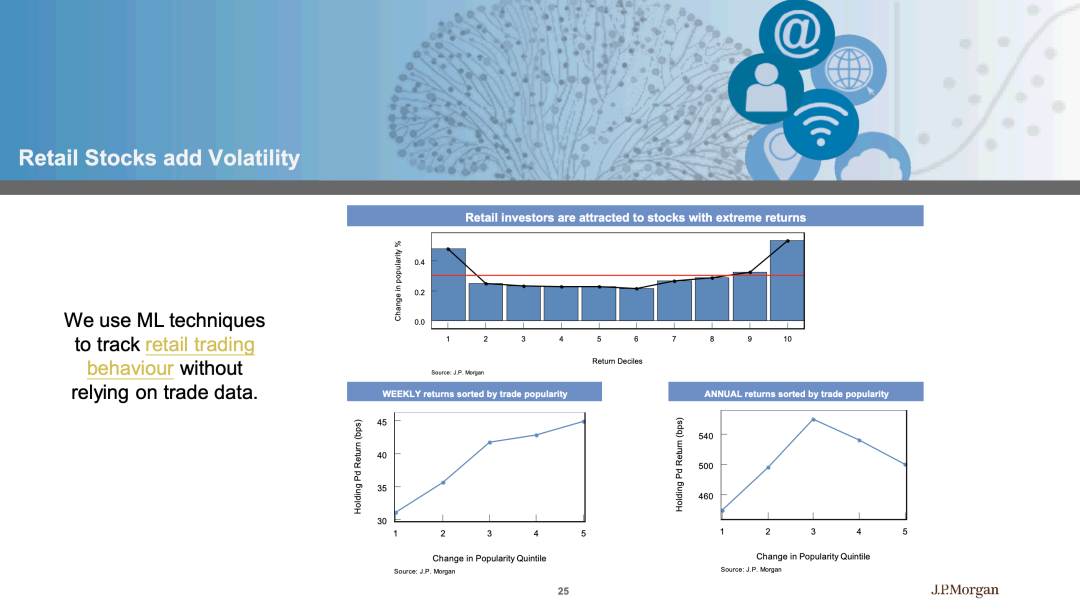 Retail Stocks add Volatility

We use ML techniques to track retail trading behaviour without relying on trade data.

Retail investors are attracted to stocks with extreme returns

Change in popularity %

0.4
0.2
0.0

1 2 3 4 5 6 7 8 9 10

Return Deciles

Source: J.P. Morgan

WEEKLY returns sorted by trade popularity

Holding Pd Return (bps)

45
40
35
30

1 2 3 4 5

Change in Popularity Quintile

Source: J.P. Morgan

ANNUAL returns sorted by trade popularity

Holding Pd Return (bps)

540
500
460

1 2 3 4 5

Change in Popularity Quintile

Source: J.P. Morgan

25

J.P.Morgan